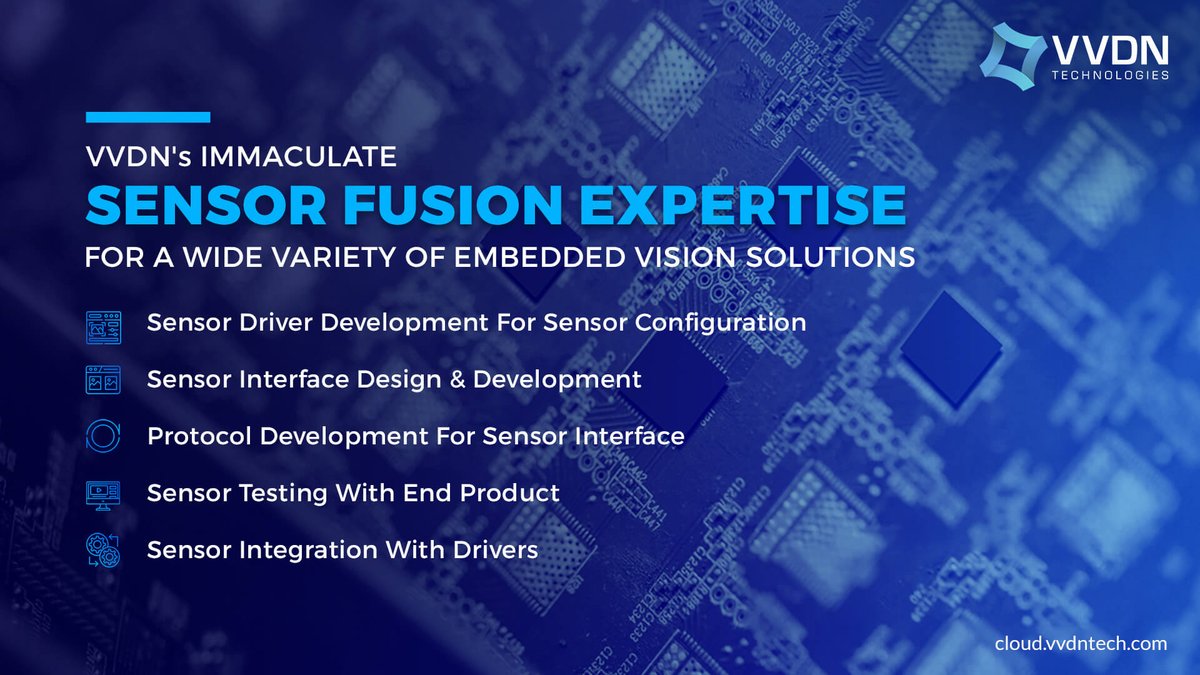 VVDN TECHNOLOGIES

VVDN's IMMACULATE
SENSOR FUSION EXPERTISE
FOR A WIDE VARIETY OF EMBEDDED VISION SOLUTIONS

Sensor Driver Development For Sensor Configuration

Sensor Interface Design & Development

Protocol Development For Sensor Interface

Sensor Testing With End Product

Sensor Integration With Drivers

cloud.vvdntech.com